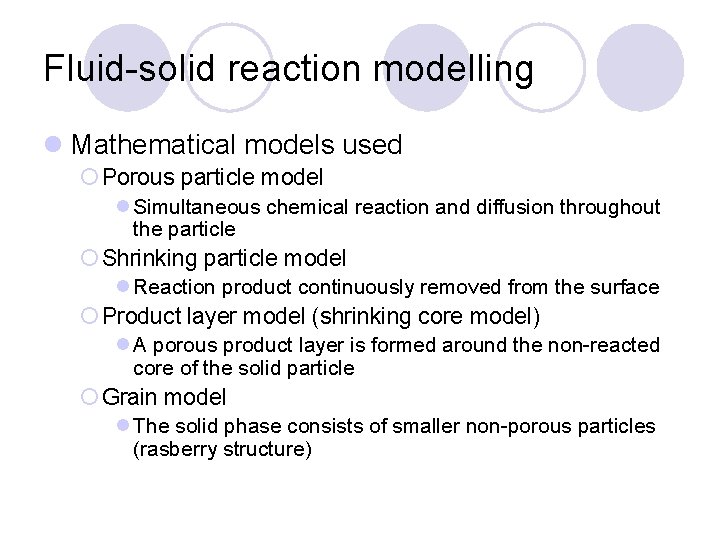 Fluid-solid reaction modelling

Mathematical models used

Porous particle model

Simultaneous chemical reaction and diffusion throughout the particle

Shrinking particle model

Reaction product continuously removed from the surface

Product layer model (shrinking core model)

A porous product layer is formed around the non-reacted core of the solid particle

Grain model

The solid phase consists of smaller non-porous particles (rasberry structure)